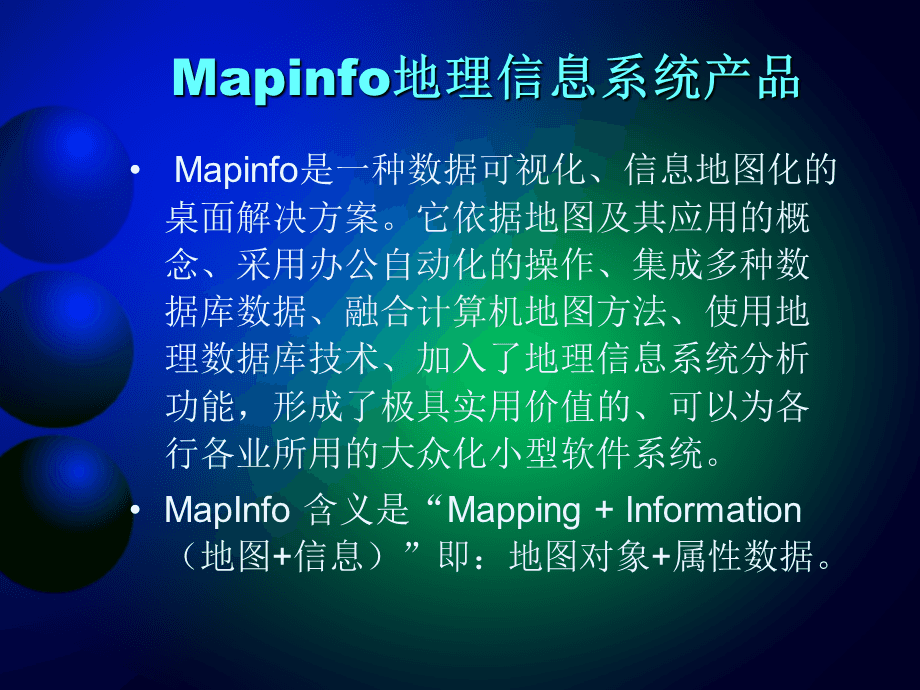 Mapinfo地理信息系统产品

• Mapinfo是一种数据可视化、信息地图化的桌面解决方案。它依据地图及其应用的概念、采用办公自动化的操作、集成多种数据库数据、融合计算机地图方法、使用地理数据库技术、加入了地理信息系统分析功能，形成了极具实用价值的、可以为各行各业所用的大众化小型软件系统。

• MapInfo 含义是“Mapping + Information（地图+信息）”即：地图对象+属性数据。